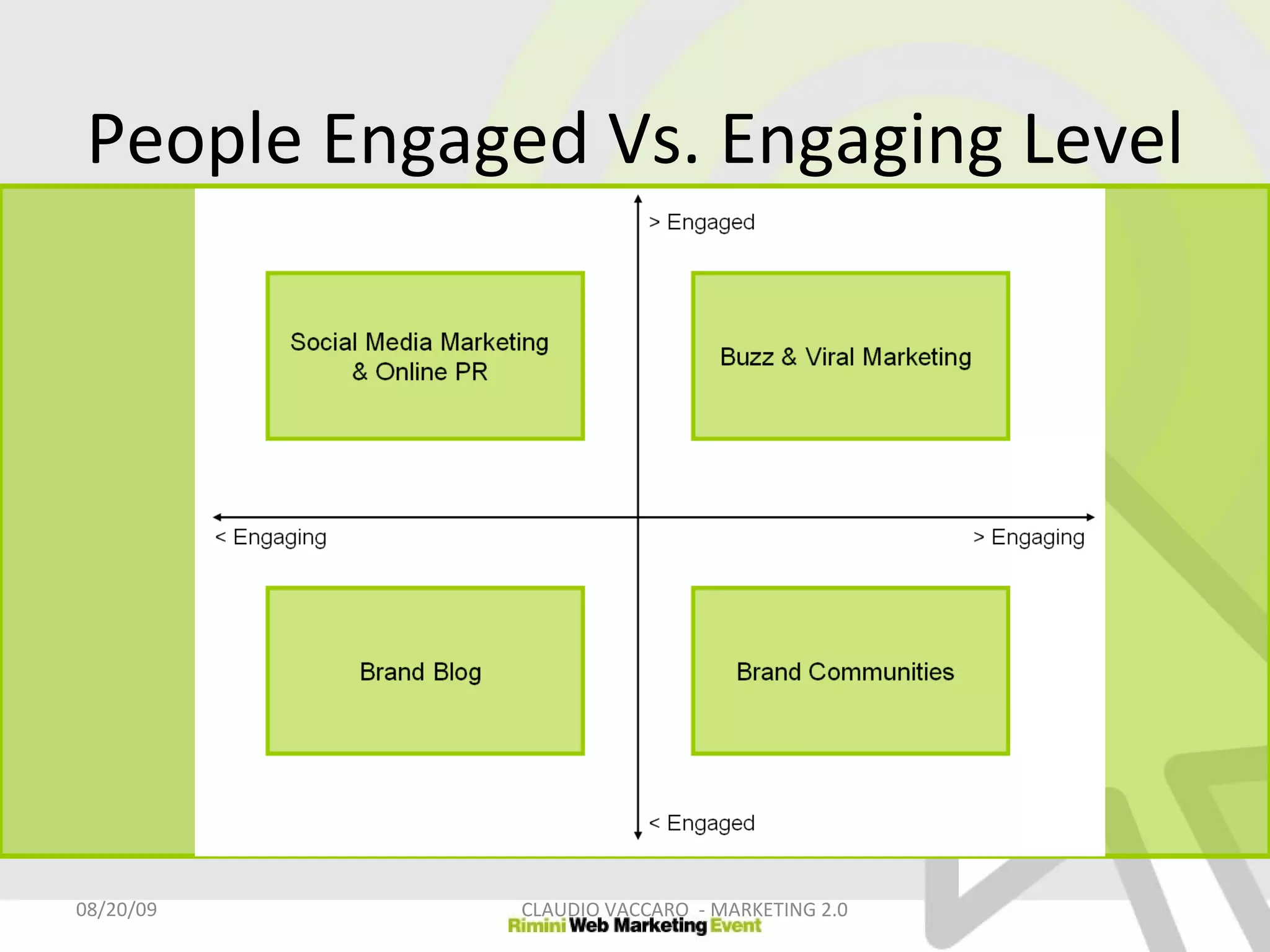 People Engaged Vs. Engaging Level

> Engaged

Social Media Marketing & Online PR

Buzz & Viral Marketing

< Engaging

> Engaging

Brand Blog

Brand Communities

< Engaged

08/20/09

CLAUDIO VACCARO - MARKETING 2.0

Rimini Web Marketing Event